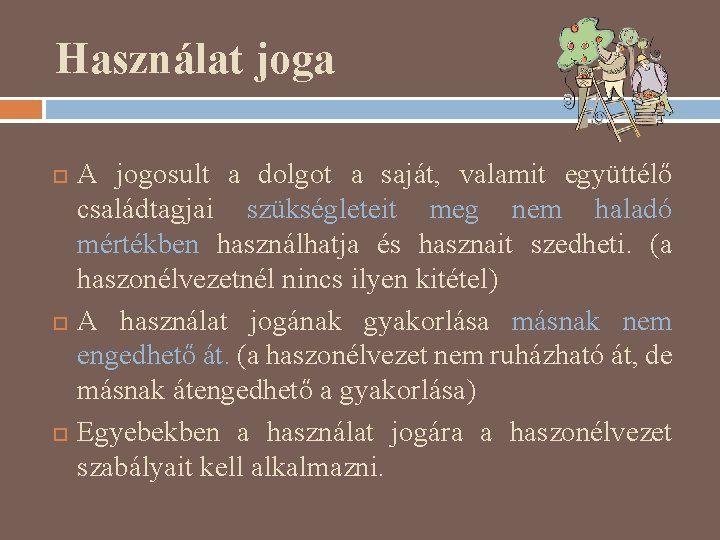 Használat joga

A jogosult a dolgot a saját, valamit együttélő családtagjai szükségleteit meg nem haladó mértékben használhatja és hasznait szedheti. (a haszonélvezetnél nincs ilyen kitétel)

A használat jogának gyakorlása másnak nem engedhető át. (a haszonélvezet nem ruházható át, de másnak átengedhető a gyakorlása)

Egyebekben a használat jogára a haszonélvezet szabályait kell alkalmazni.